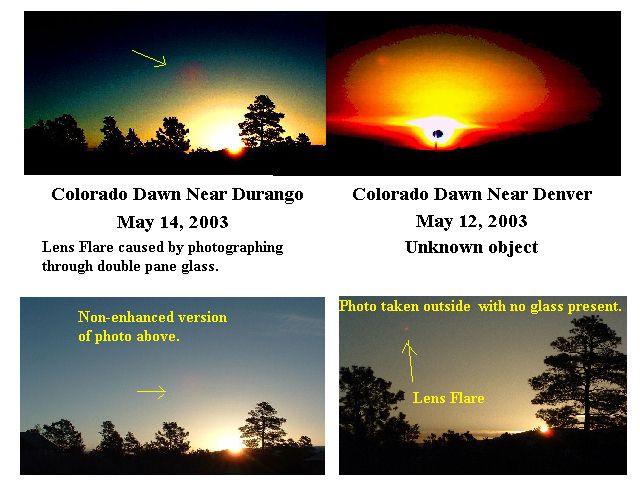 Colorado Dawn Near Durango

May 14, 2003

Lens Flare caused by photographing through double pane glass.

Colorado Dawn Near Denver

May 12, 2003

Unknown object

Non-enhanced version of photo above.

Photo taken outside with no glass present.

Lens Flare